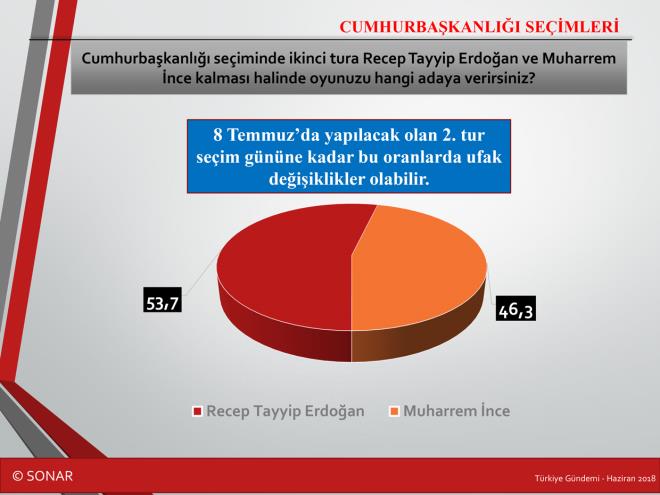 CUMHURBAŞKANLIĞI SEÇİMLERİ

Cumhurbaşkanlığı seçiminde ikinci tura Recep Tayyip Erdoğan ve Muharrem İnce kalması halinde oyunuzu hangi adaya verirsiniz?

8 Temmuz'da yapılacak olan 2. tur seçim gününe kadar bu oranlarda ufak değişiklikler olabilir.

53,7

46,3

Recep Tayyip Erdoğan
Muharrem İnce

© SONAR

Türkiye Gündemi - Haziran 2018